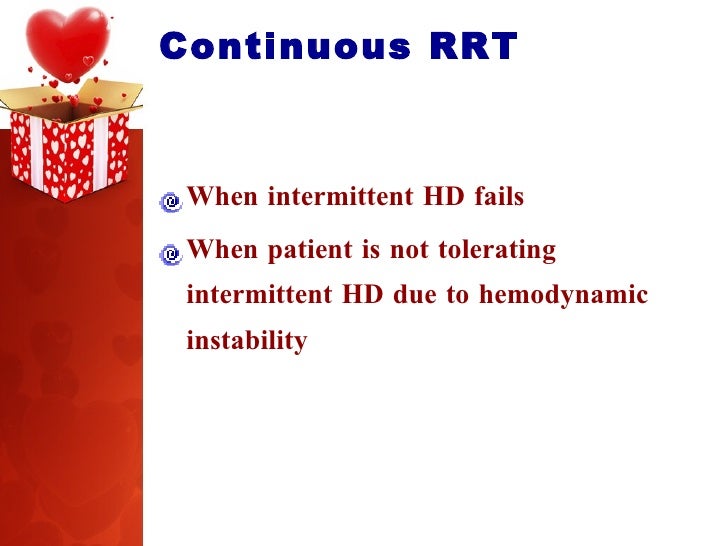 Continuous RRT

When intermittent HD fails

When patient is not tolerating intermittent HD due to hemodynamic instability